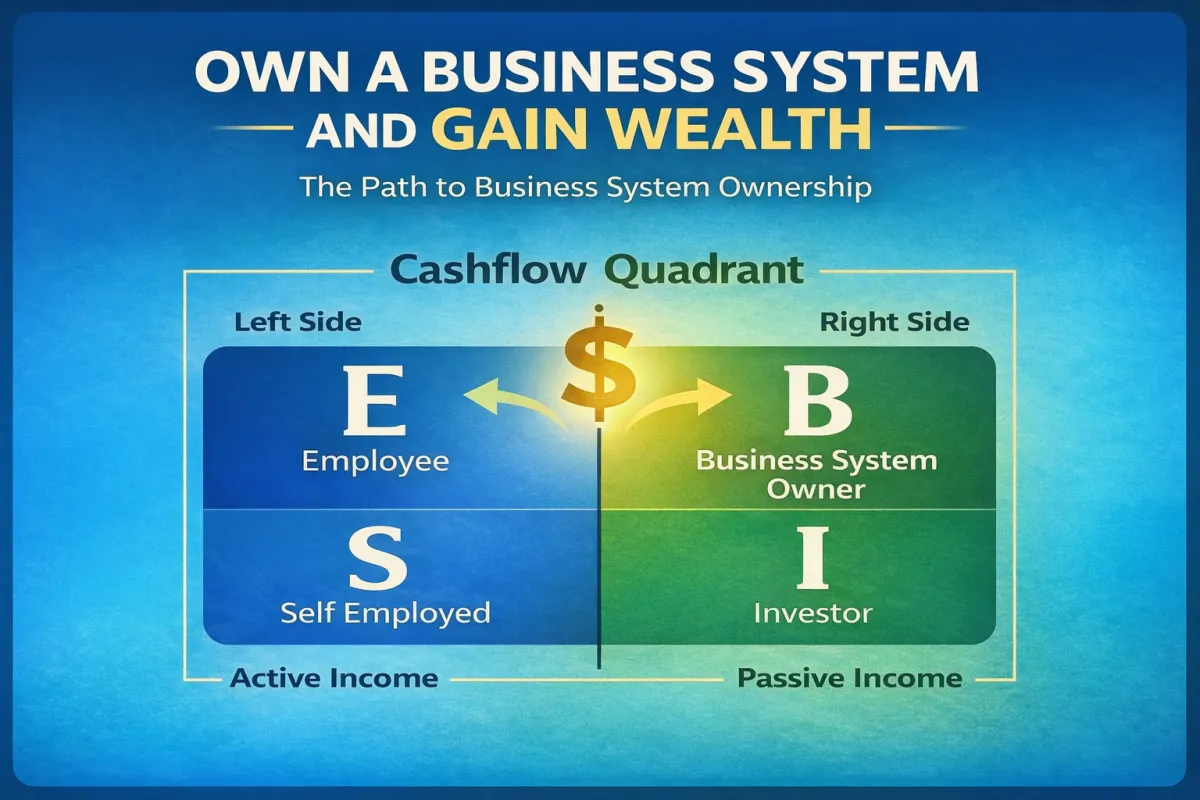 OWN A BUSINESS SYSTEM AND GAIN WEALTH

The Path to Business System Ownership

Cashflow Quadrant

Left Side

Right Side

$

E
Employee

B
Business System Owner

S
Self Employed

I
Investor

Active Income

Passive Income